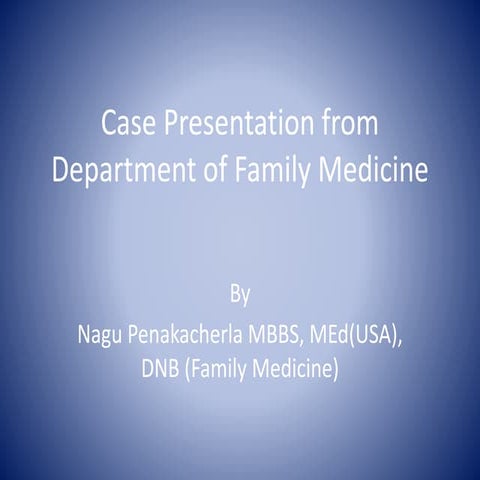 Case Presentation from Department of Family Medicine

By

Nagu Penakacherla MBBS, MEd(USA), DNB (Family Medicine)